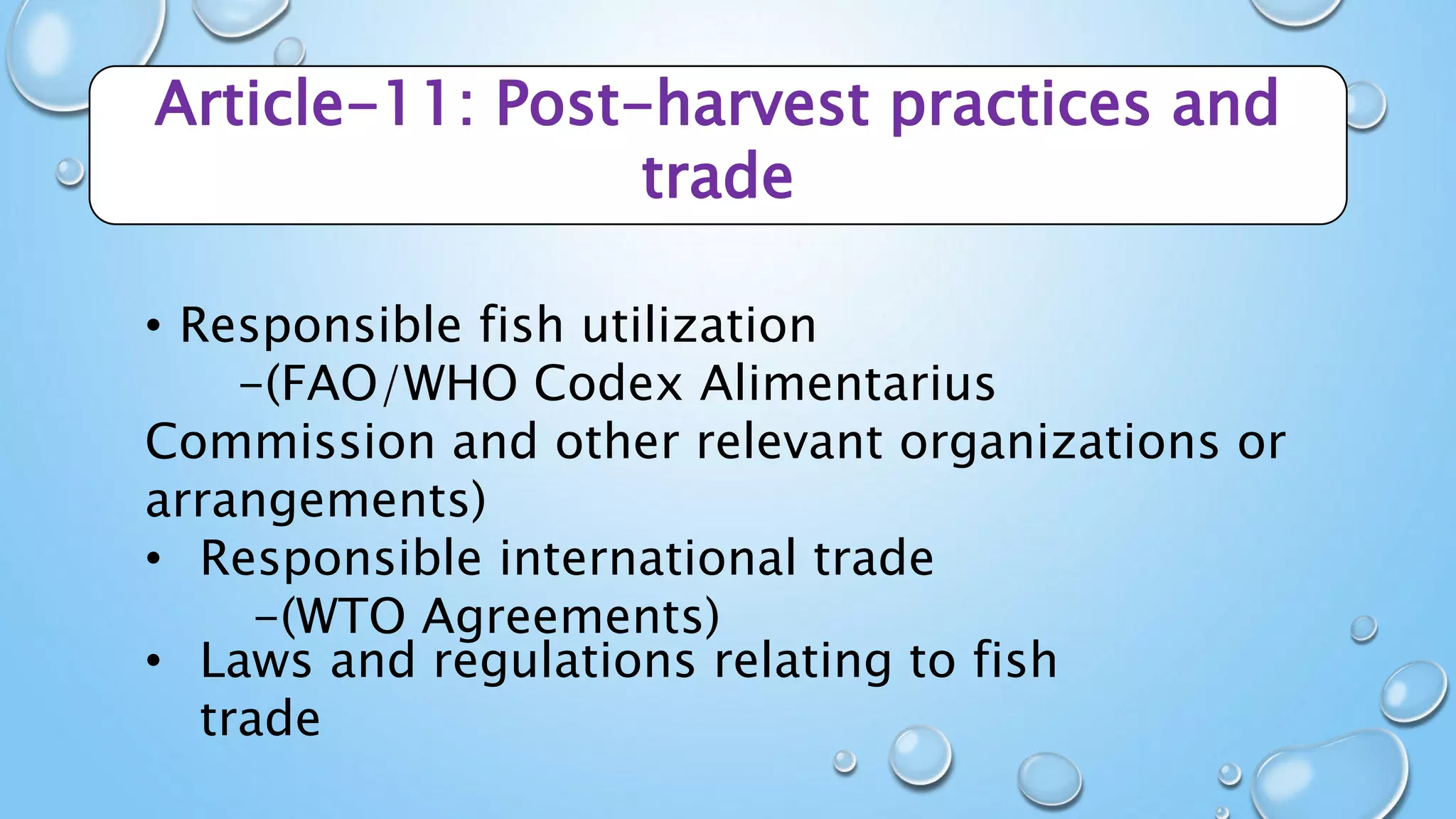 Article-11: Post-harvest practices and trade

• Responsible fish utilization
–(FAO/WHO Codex Alimentarius Commission and other relevant organizations or arrangements)
• Responsible international trade
–(WTO Agreements)
• Laws and regulations relating to fish trade